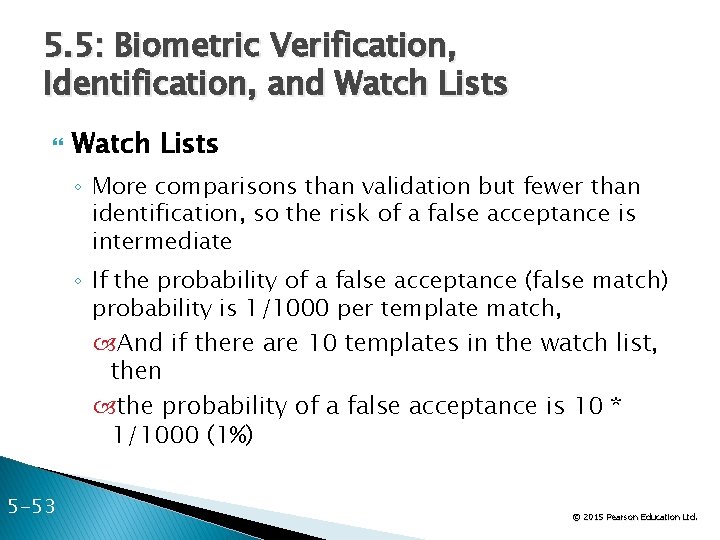 5.5: Biometric Verification, Identification, and Watch Lists

Watch Lists

◦ More comparisons than validation but fewer than identification, so the risk of a false acceptance is intermediate

◦ If the probability of a false acceptance (false match) probability is 1/1000 per template match,

And if there are 10 templates in the watch list, then

the probability of a false acceptance is 10 * 1/1000 (1%)

5-53

© 2015 Pearson Education Ltd.